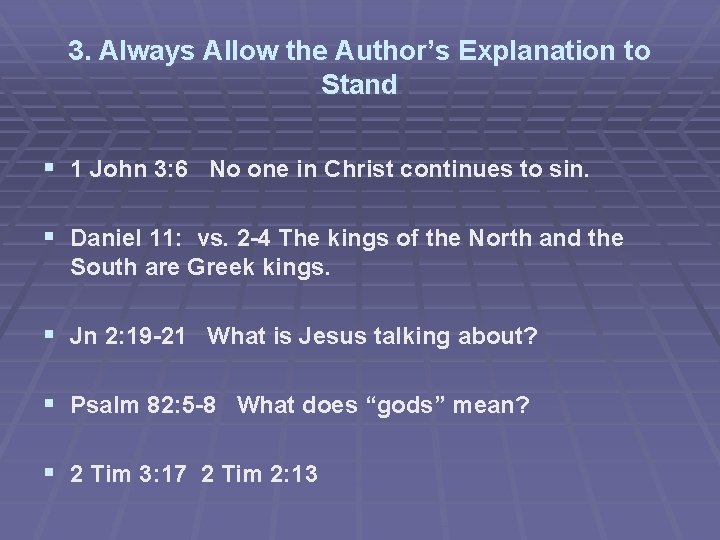 3. Always Allow the Author's Explanation to Stand

• 1 John 3:6 No one in Christ continues to sin.

• Daniel 11: vs. 2-4 The kings of the North and the South are Greek kings.

• Jn 2:19-21 What is Jesus talking about?

• Psalm 82:5-8 What does "gods" mean?

• 2 Tim 3:17 2 Tim 2:13